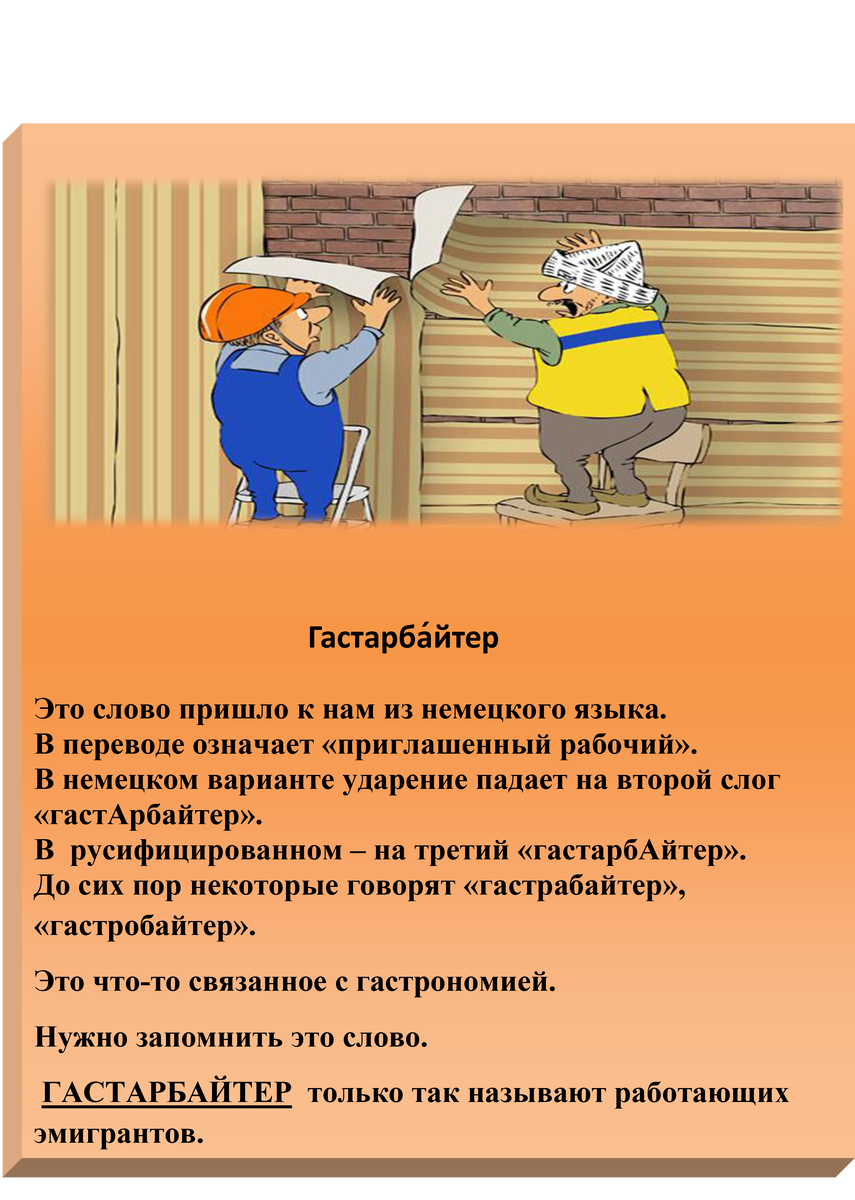 Гастарба́йтер

Это слово пришло к нам из немецкого языка.
В переводе означает «приглашенный рабочий».
В немецком варианте ударение падает на второй слог «гастАрбайтер».
В русифицированном – на третий «гастарбАйтер».
До сих пор некоторые говорят «гастрабайтер», «гастробайтер».

Это что-то связанное с гастрономией.

Нужно запомнить это слово.

ГАСТАРБАЙТЕР только так называют работающих эмигрантов.